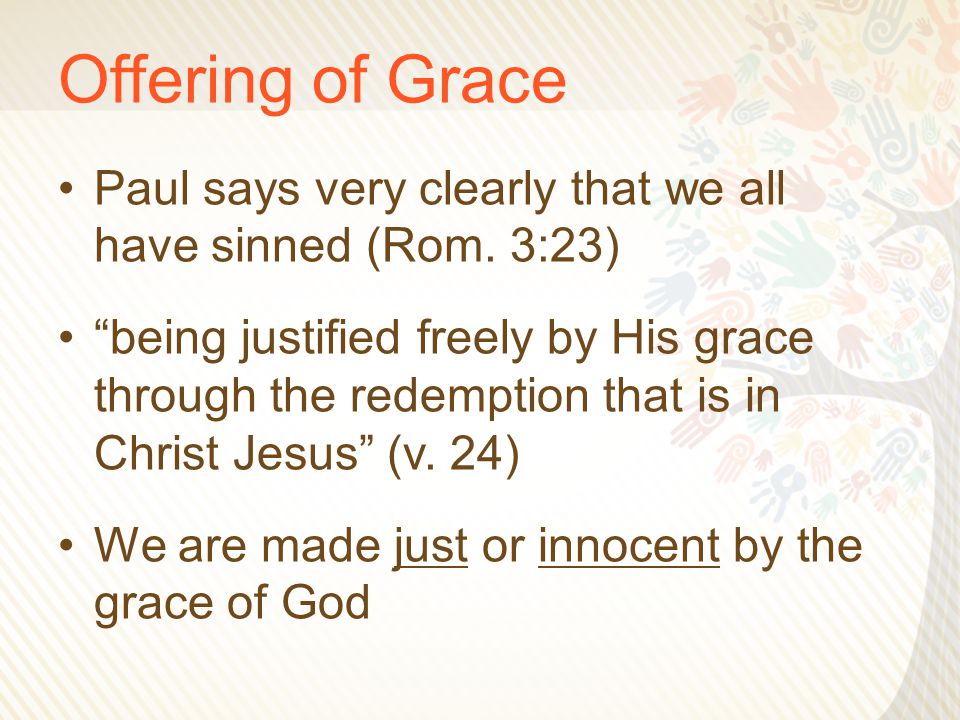 Offering of Grace

• Paul says very clearly that we all have sinned (Rom. 3:23)

• “being justified freely by His grace through the redemption that is in Christ Jesus” (v. 24)

• We are made just or innocent by the grace of God